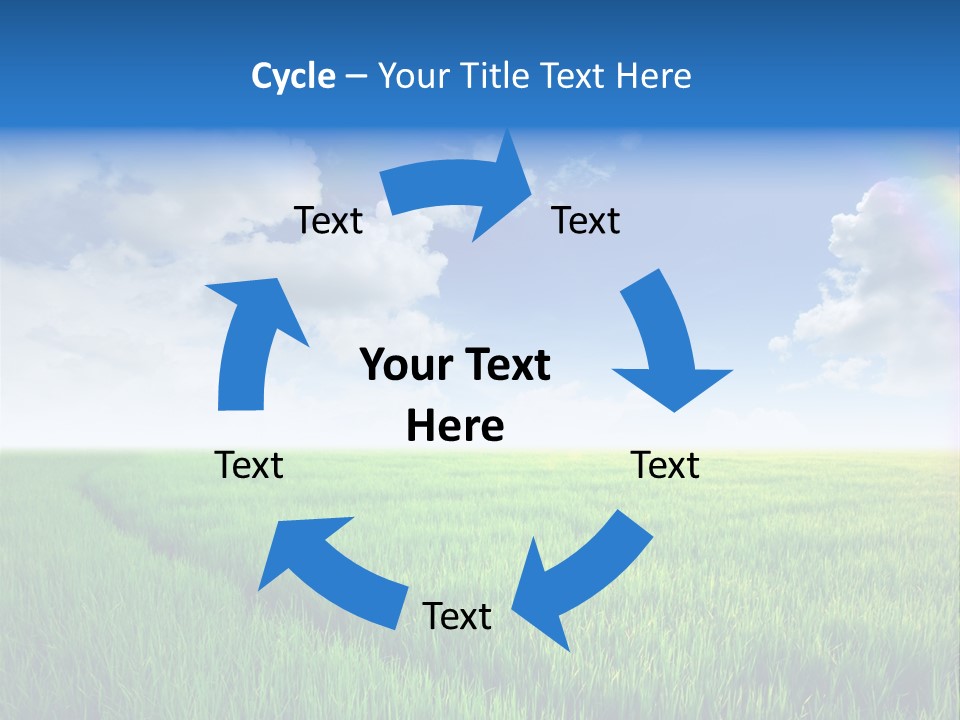 Cycle – Your Title Text Here

Text

Text

Your Text Here

Text

Text

Text